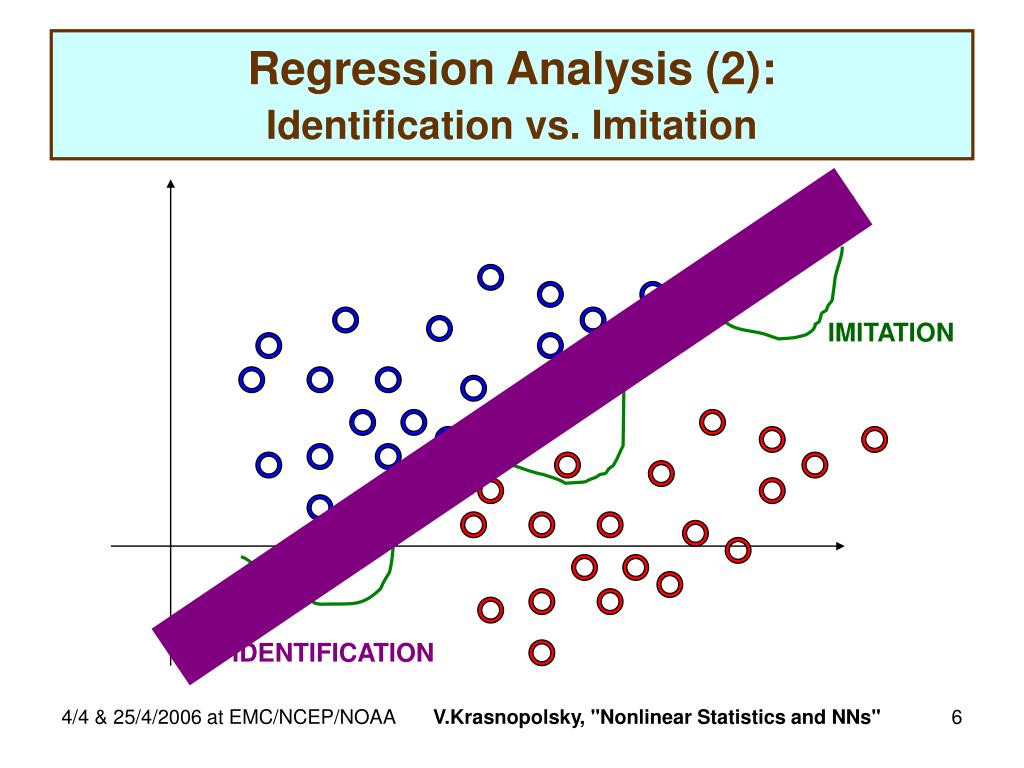 Regression Analysis (2):
Identification vs. Imitation

IMITATION

IDENTIFICATION

4/4 & 25/4/2006 at EMC/NCEP/NOAA

V.Krasnopolsky, "Nonlinear Statistics and NNs"

6